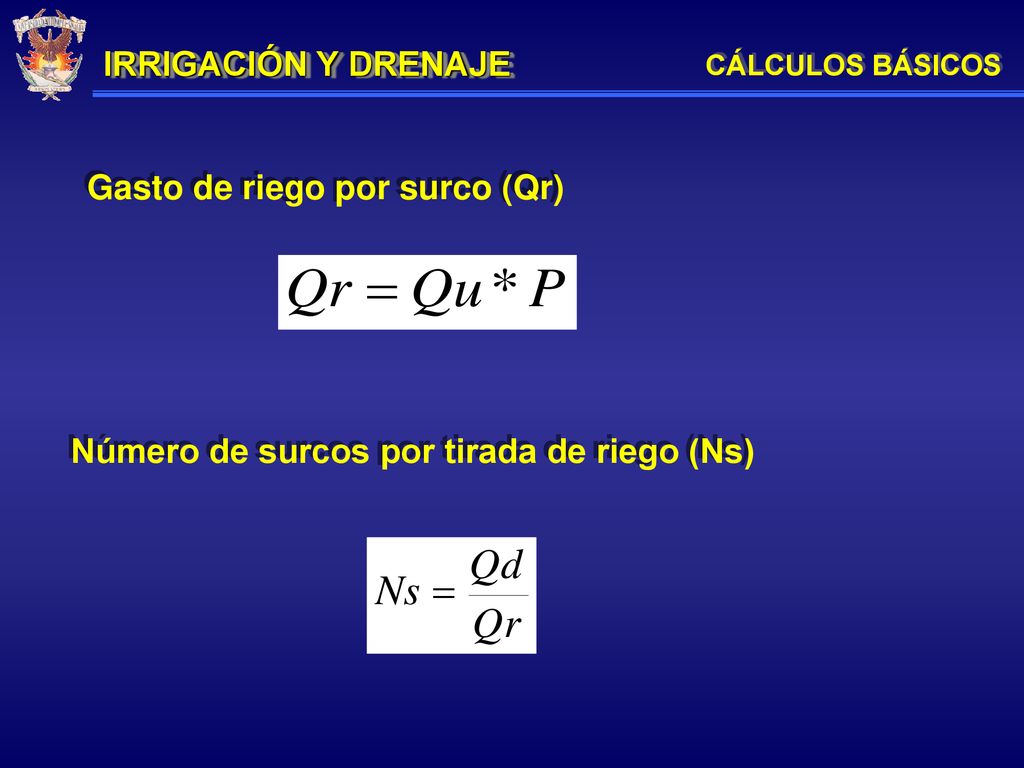 IRRIGACIÓN Y DRENAJE

CÁLCULOS BÁSICOS

Gasto de riego por surco (Qr)

$Qr = Qu * P$

Número de surcos por tirada de riego (Ns)

$Ns = \frac{Qd}{Qr}$